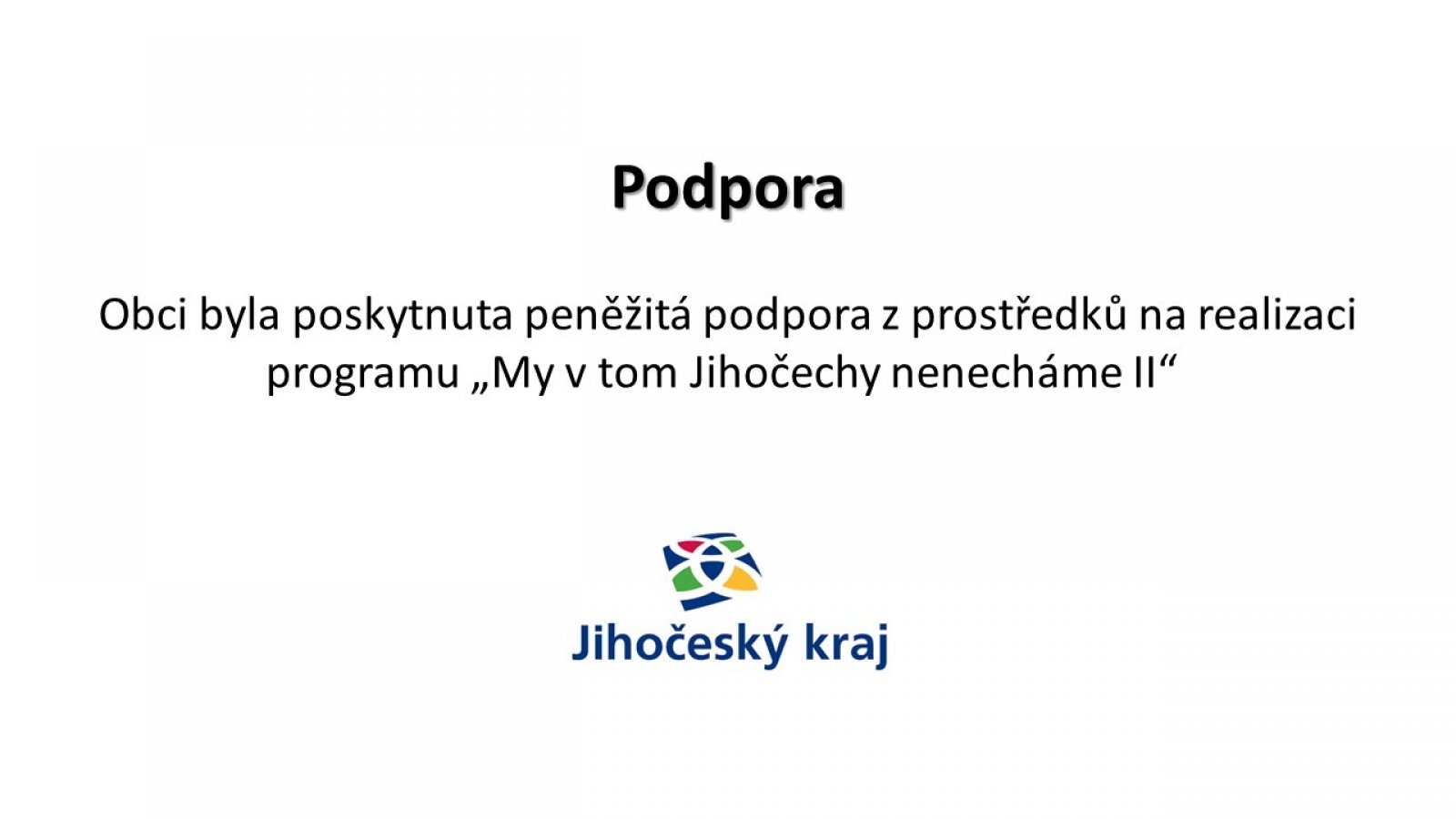 Podpora

Obci byla poskytnuta peněžitá podpora z prostředků na realizaci programu „My v tom Jihočechy nenecháme II“

Jihočeský kraj